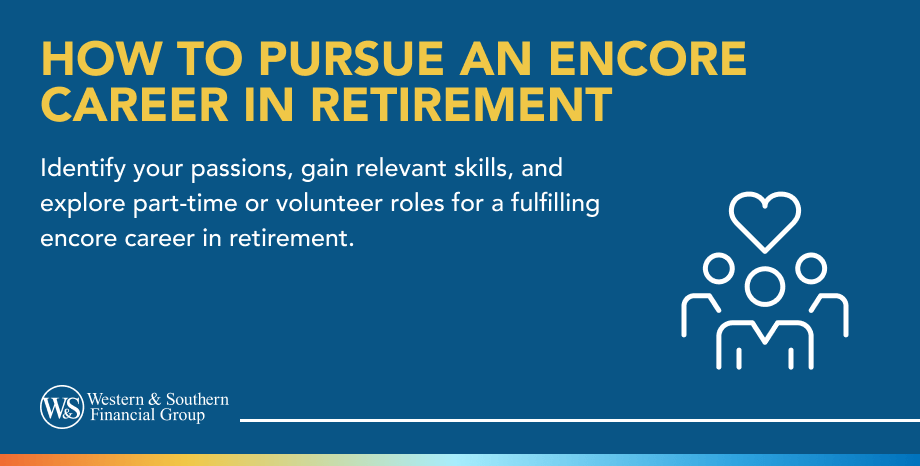 HOW TO PURSUE AN ENCORE CAREER IN RETIREMENT

Identify your passions, gain relevant skills, and explore part-time or volunteer roles for a fulfilling encore career in retirement.

W&S Western & Southern Financial Group